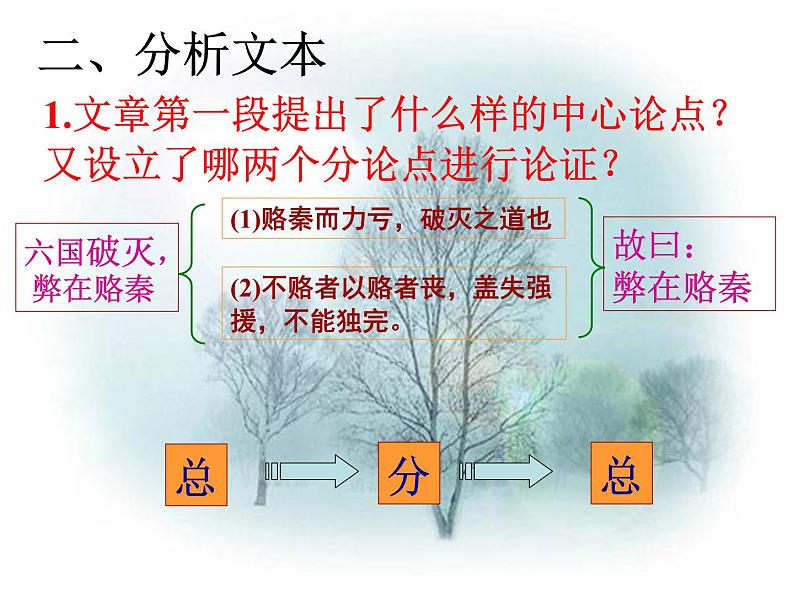 二、分析文本

1.文章第一段提出了什么样的中心论点？又设立了哪两个分论点进行论证？

六国破灭，弊在赂秦

(1)赂秦而力亏，破灭之道也

(2)不赂者以赂者丧，盖失强援，不能独完。

故曰：弊在赂秦

总

分

总